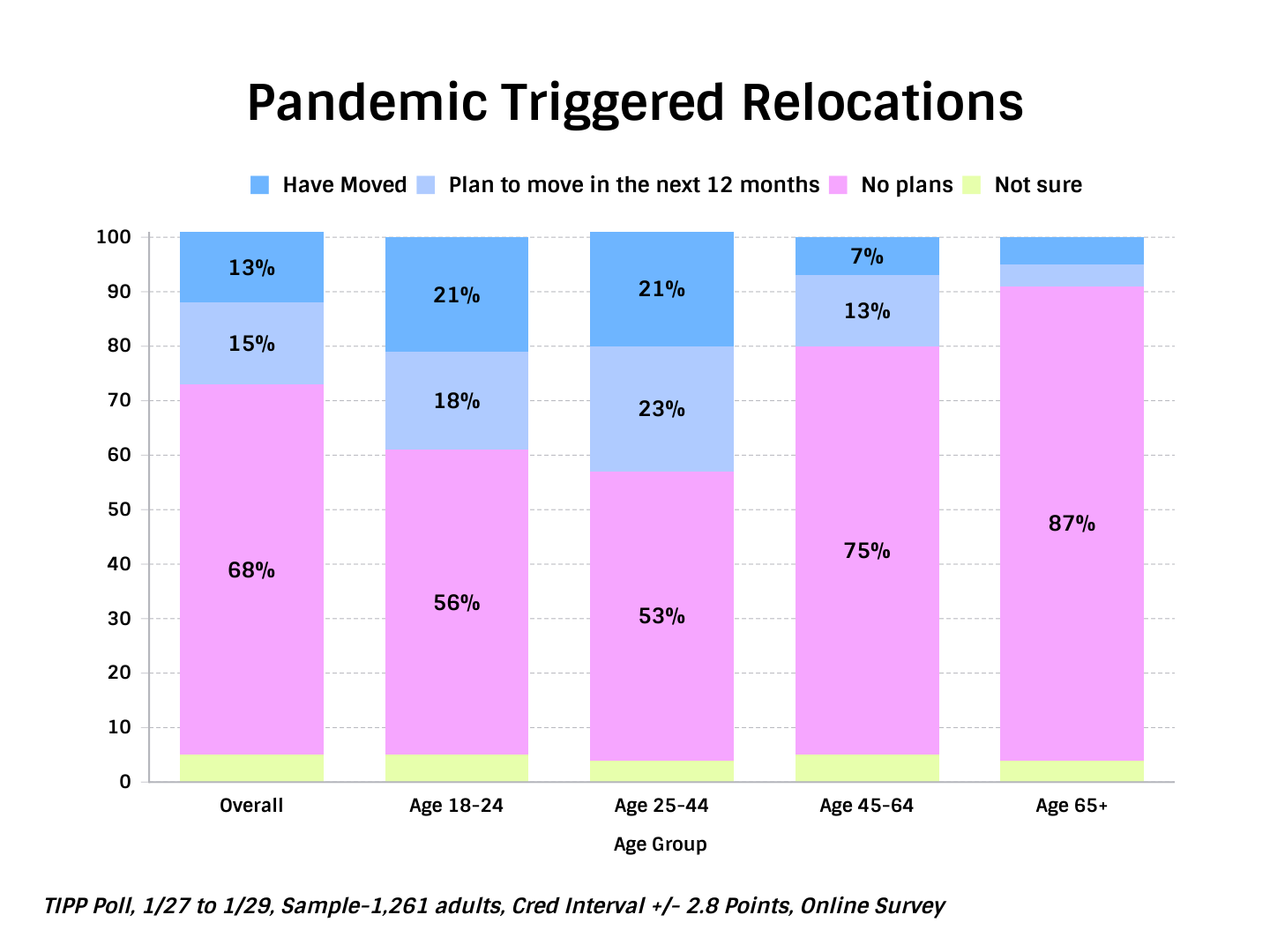 Pandemic Triggered Relocations

Have Moved   Plan to move in the next 12 months   No plans   Not sure

100
90
80
70
60
50
40
30
20
10
0

13%
15%
68%

21%
18%
56%

21%
23%
53%

7%
13%
75%

87%

Overall   Age 18-24   Age 25-44   Age 45-64   Age 65+

Age Group

TIPP Poll, 1/27 to 1/29, Sample-1,261 adults, Cred Interval +/- 2.8 Points, Online Survey